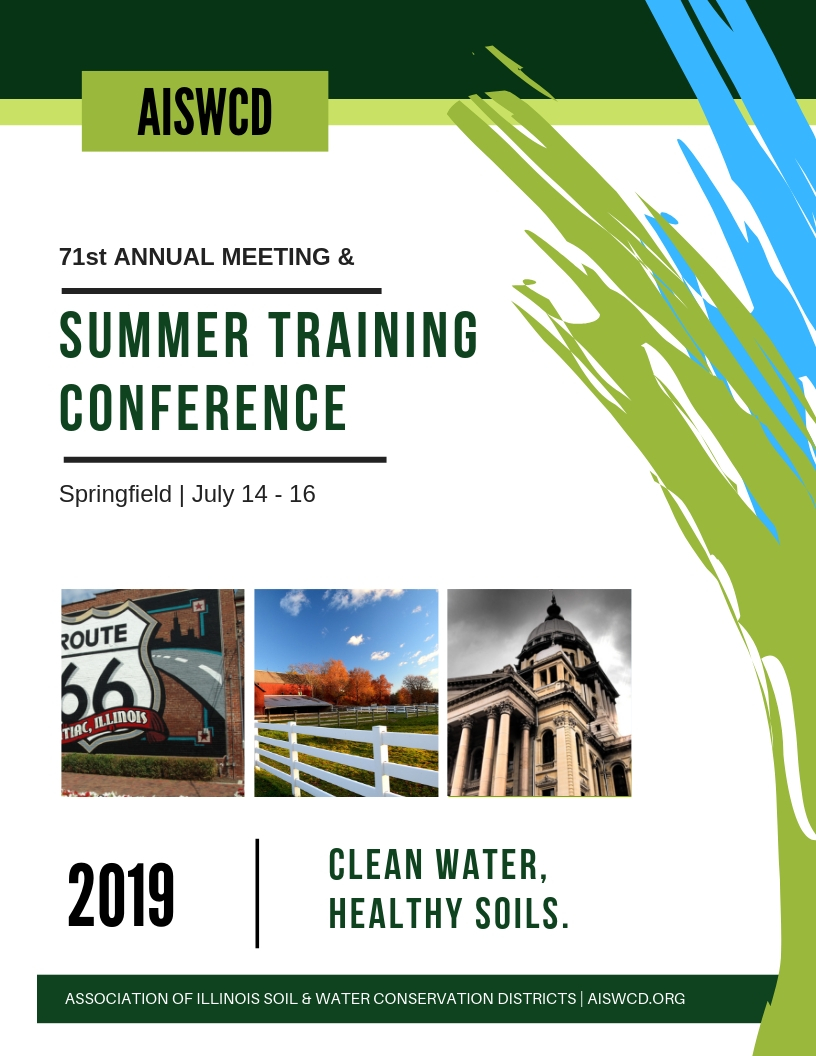 AISWCD

71st ANNUAL MEETING &

SUMMER TRAINING CONFERENCE

Springfield | July 14 - 16

ROUTE 66

TIAC, ILLINOIS

2019

CLEAN WATER, HEALTHY SOILS.

ASSOCIATION OF ILLINOIS SOIL & WATER CONSERVATION DISTRICTS | AISWCD.ORG